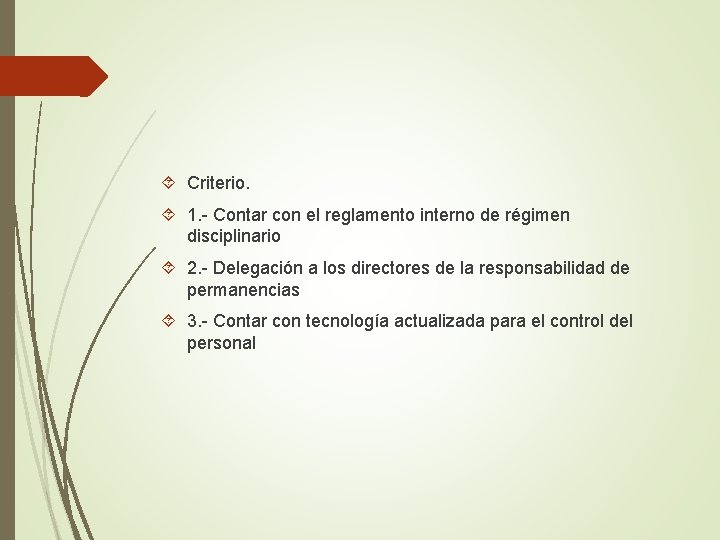 Criterio.

1.- Contar con el reglamento interno de régimen disciplinario

2.- Delegación a los directores de la responsabilidad de permanencias

3.- Contar con tecnología actualizada para el control del personal